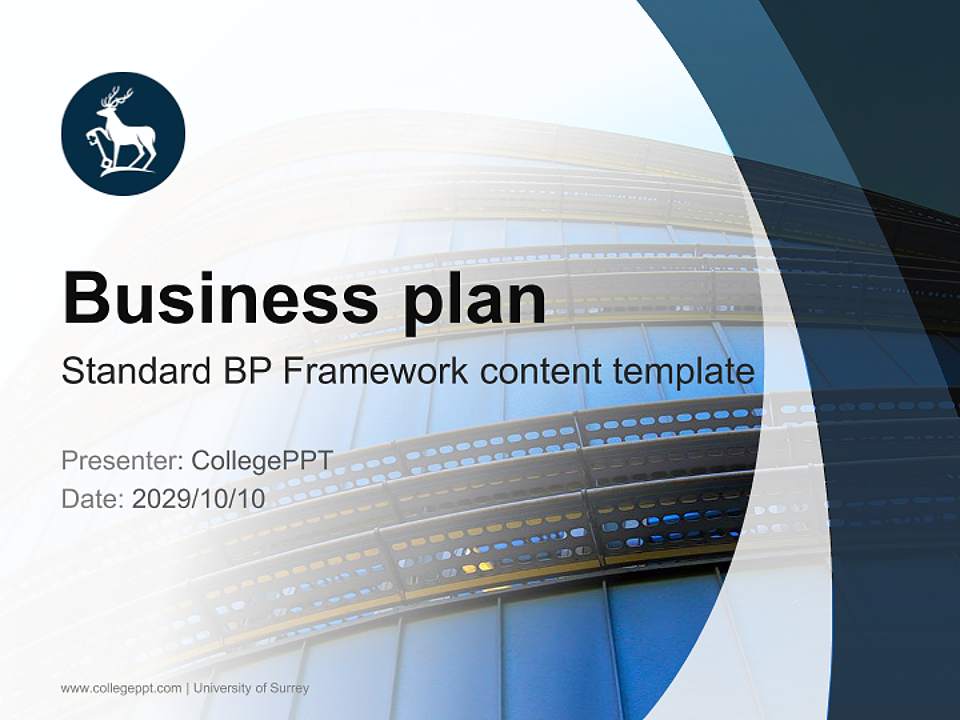 Business plan

Standard BP Framework content template

Presenter: CollegePPT
Date: 2029/10/10

www.collegeppt.com | University of Surrey